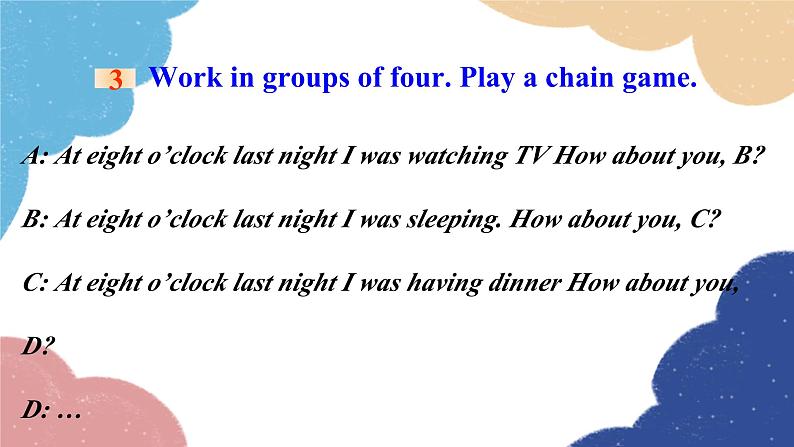 3 Work in groups of four. Play a chain game.

A: At eight o’clock last night I was watching TV How about you, B?

B: At eight o’clock last night I was sleeping. How about you, C?

C: At eight o’clock last night I was having dinner How about you, D?

D: …